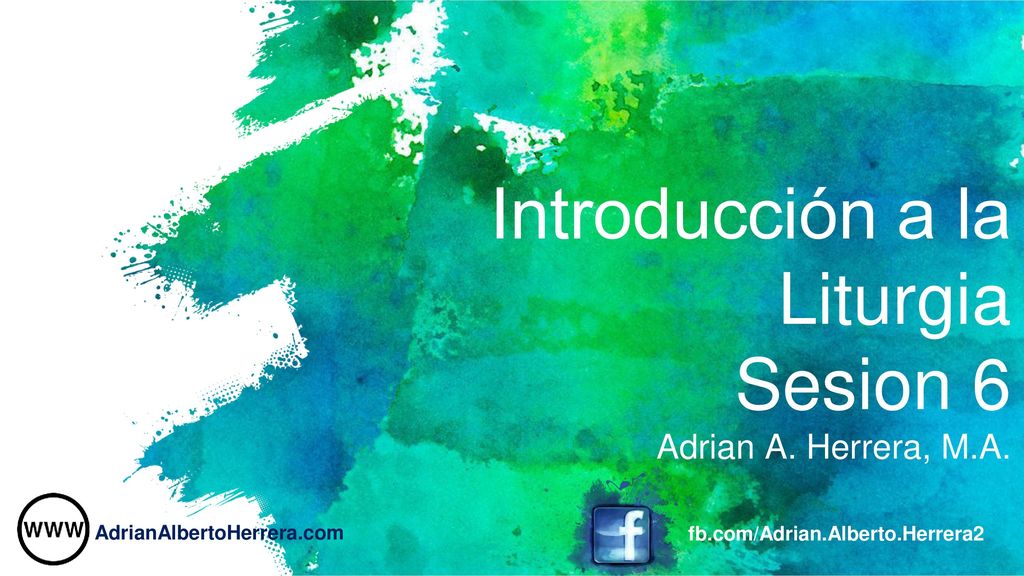 Introducción a la Liturgia
Sesion 6
Adrian A. Herrera, M.A.

WWW AdrianAlbertoHerrera.com

f fb.com/Adrian.Alberto.Herrera2